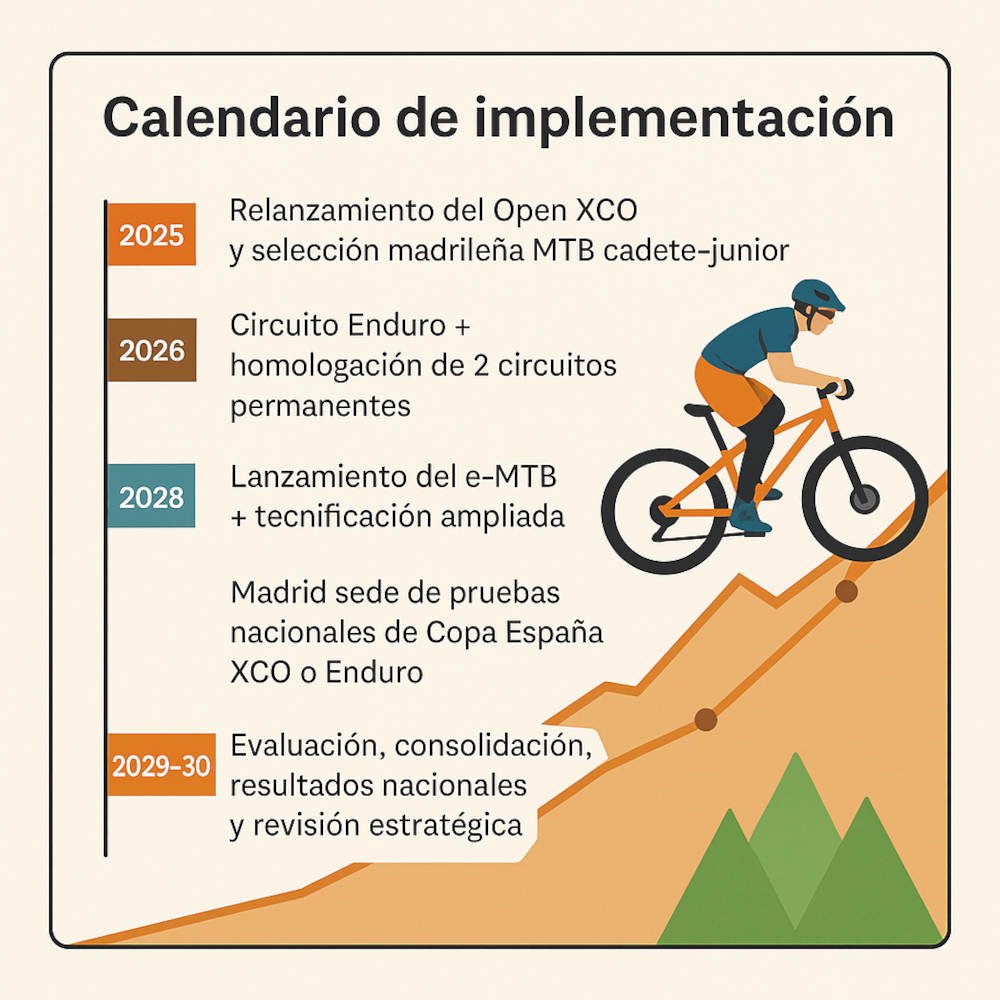 Calendario de implementación

2025
Relanzamiento del Open XCO y selección madrileña MTB cadete-junior

2026
Circuito Enduro + homologación de 2 circuitos permanentes

2028
Lanzamiento del e-MTB + tecnificación ampliada

Madrid sede de pruebas nacionales de Copa España XCO o Enduro

2029-30
Evaluación, consolidación, resultados nacionales y revisión estratégica